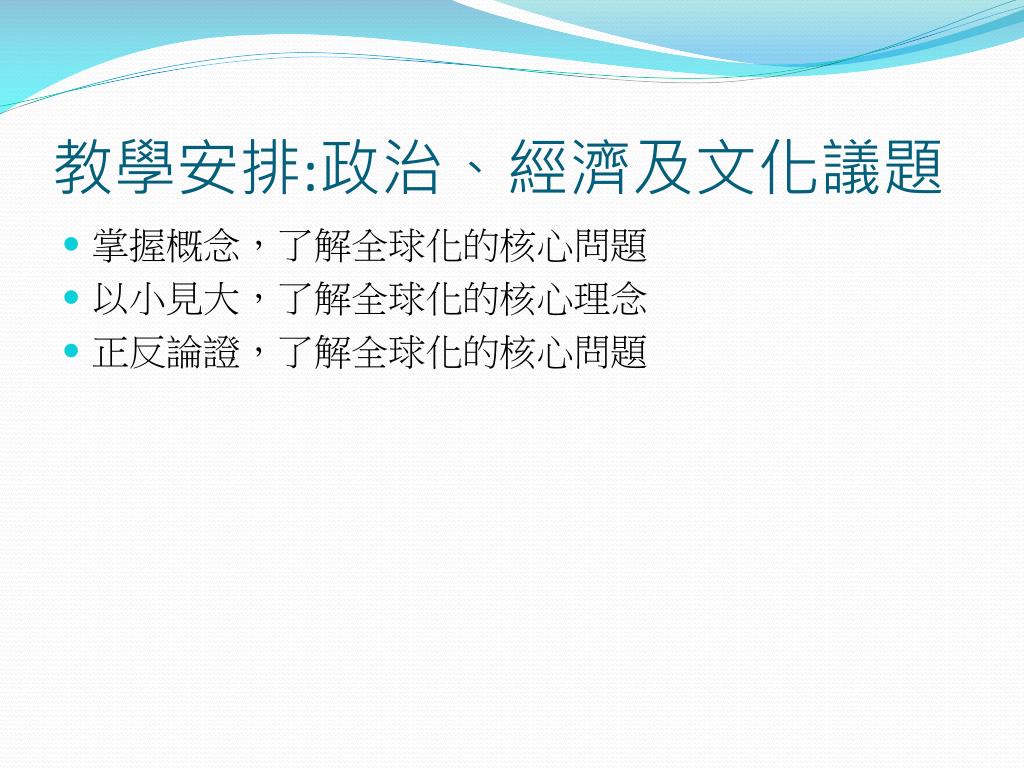 教學安排:政治、經濟及文化議題

- 掌握概念，了解全球化的核心問題
- 以小見大，了解全球化的核心理念
- 正反論證，了解全球化的核心問題